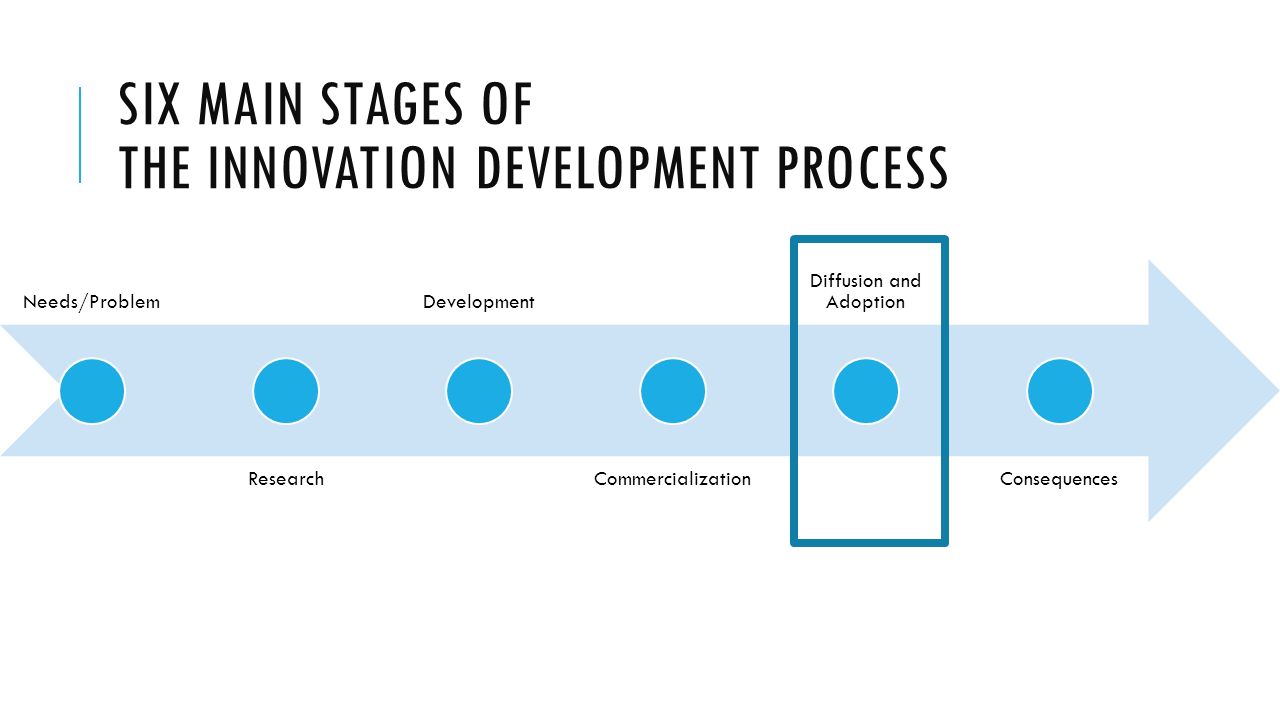 SIX MAIN STAGES OF
THE INNOVATION DEVELOPMENT PROCESS

Needs/Problem

Research

Development

Commercialization

Diffusion and Adoption

Consequences